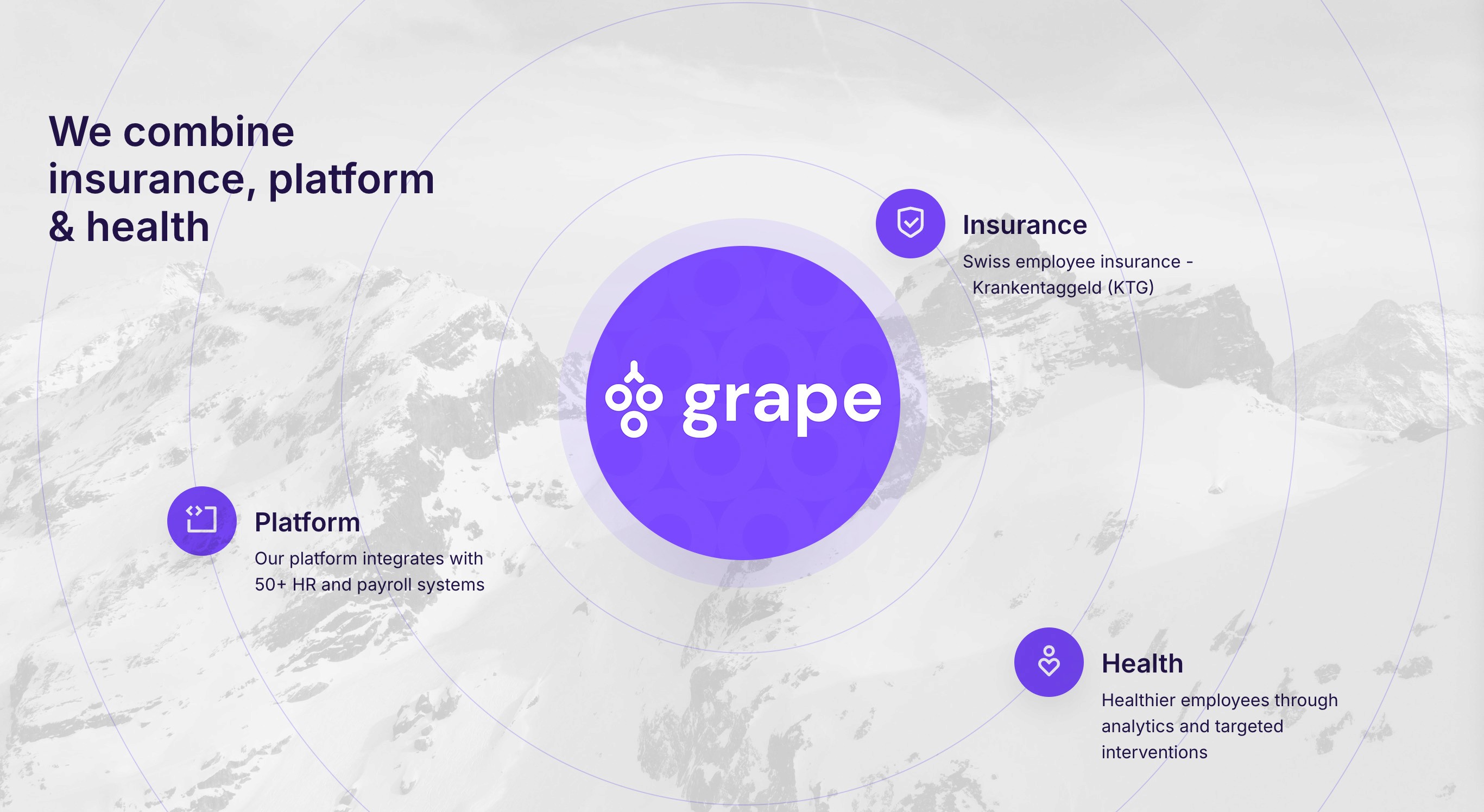 We combine insurance, platform & health

grape

Insurance

Swiss employee insurance - Krankentaggeld (KTG)

Platform

Our platform integrates with 50+ HR and payroll systems

Health

Healthier employees through analytics and targeted interventions